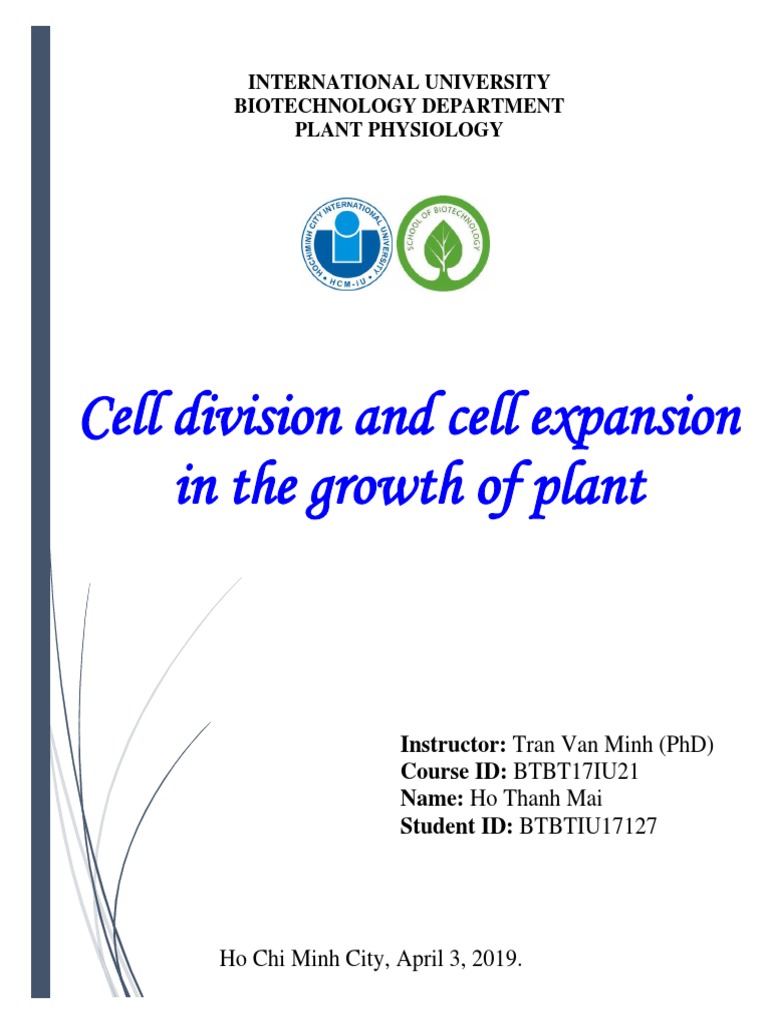 INTERNATIONAL UNIVERSITY
BIOTECHNOLOGY DEPARTMENT
PLANT PHYSIOLOGY

HOCHIMINH CITY INTERNATIONAL UNIVERSITY
HCM-IU

SCHOOL OF BIOTECHNOLOGY

Cell division and cell expansion in the growth of plant

Instructor: Tran Van Minh (PhD)
Course ID: BTBT17IU21
Name: Ho Thanh Mai
Student ID: BTBTIU17127

Ho Chi Minh City, April 3, 2019.